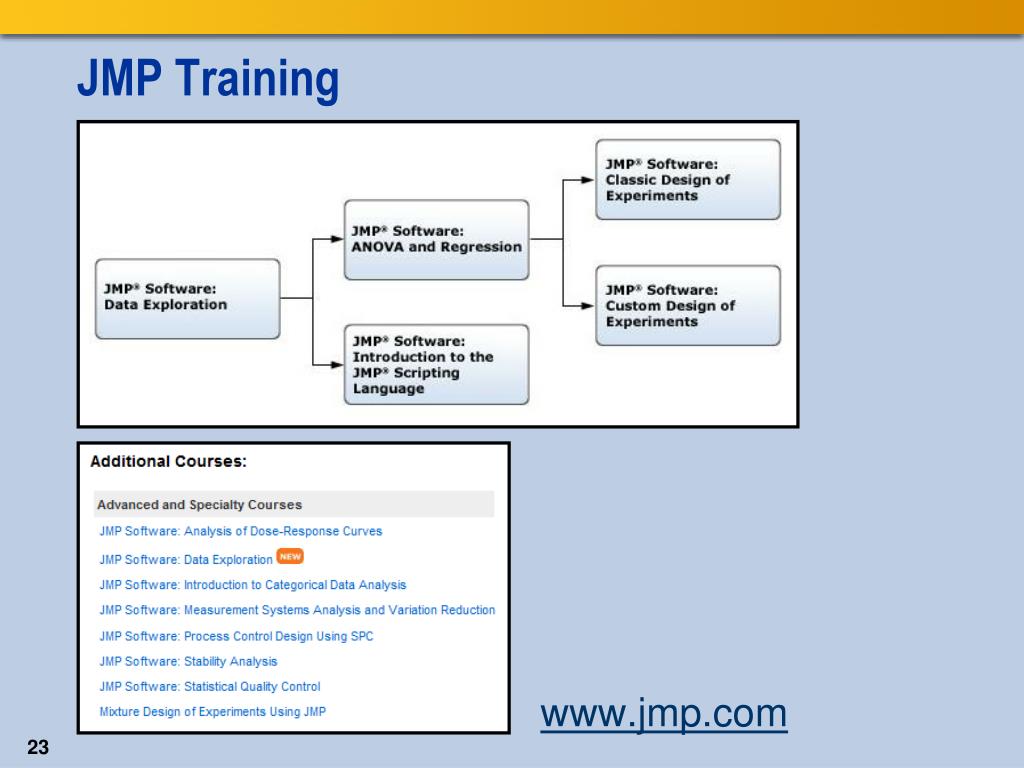 JMP Training

JMP® Software: Data Exploration

JMP® Software: ANOVA and Regression

JMP® Software: Introduction to the JMP® Scripting Language

JMP® Software: Classic Design of Experiments

JMP® Software: Custom Design of Experiments

Additional Courses:

Advanced and Specialty Courses

JMP Software: Analysis of Dose-Response Curves

JMP Software: Data Exploration NEW

JMP Software: Introduction to Categorical Data Analysis

JMP Software: Measurement Systems Analysis and Variation Reduction

JMP Software: Process Control Design Using SPC

JMP Software: Stability Analysis

JMP Software: Statistical Quality Control

Mixture Design of Experiments Using JMP

www.jmp.com

23